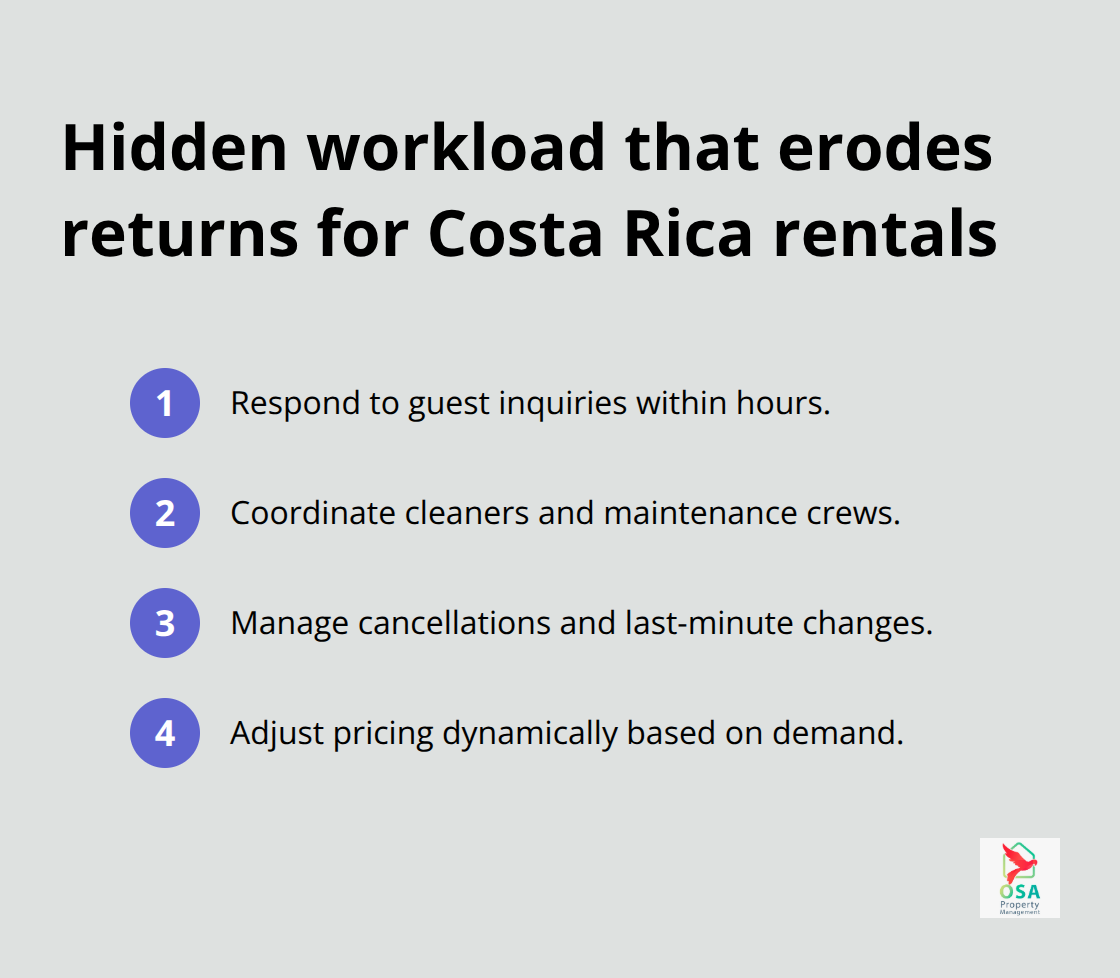 Hidden workload that erodes returns for Costa Rica rentals

1 Respond to guest inquiries within hours.

2 Coordinate cleaners and maintenance crews.

3 Manage cancellations and last-minute changes.

4 Adjust pricing dynamically based on demand.

OSA
Property
Management